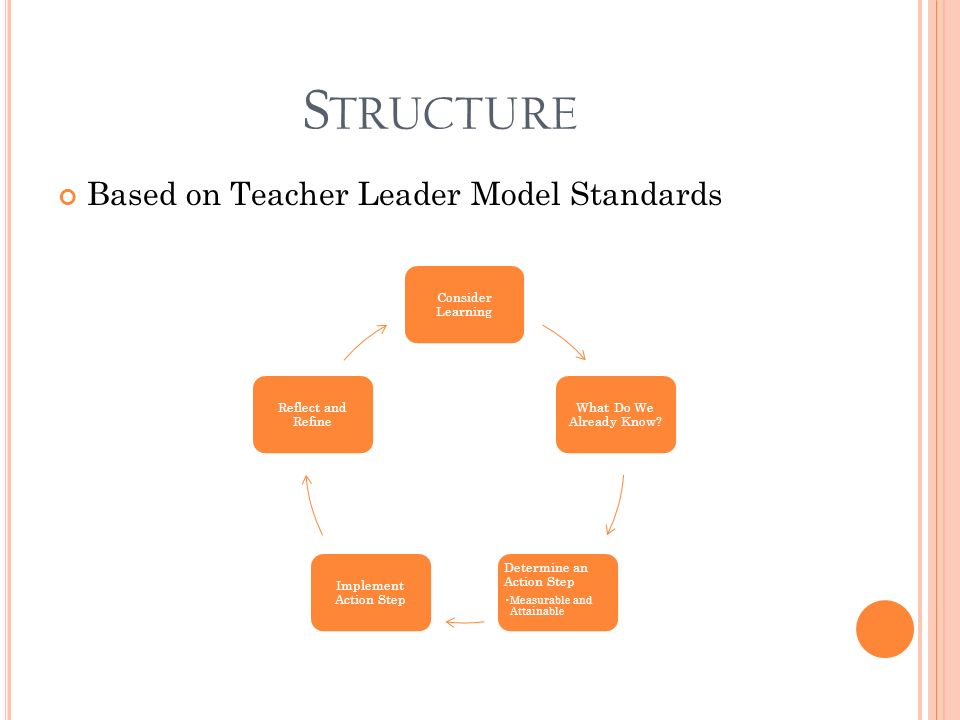 STRUCTURE

Based on Teacher Leader Model Standards

Consider Learning

What Do We Already Know?

Determine an Action Step
•Measurable and Attainable

Implement Action Step

Reflect and Refine